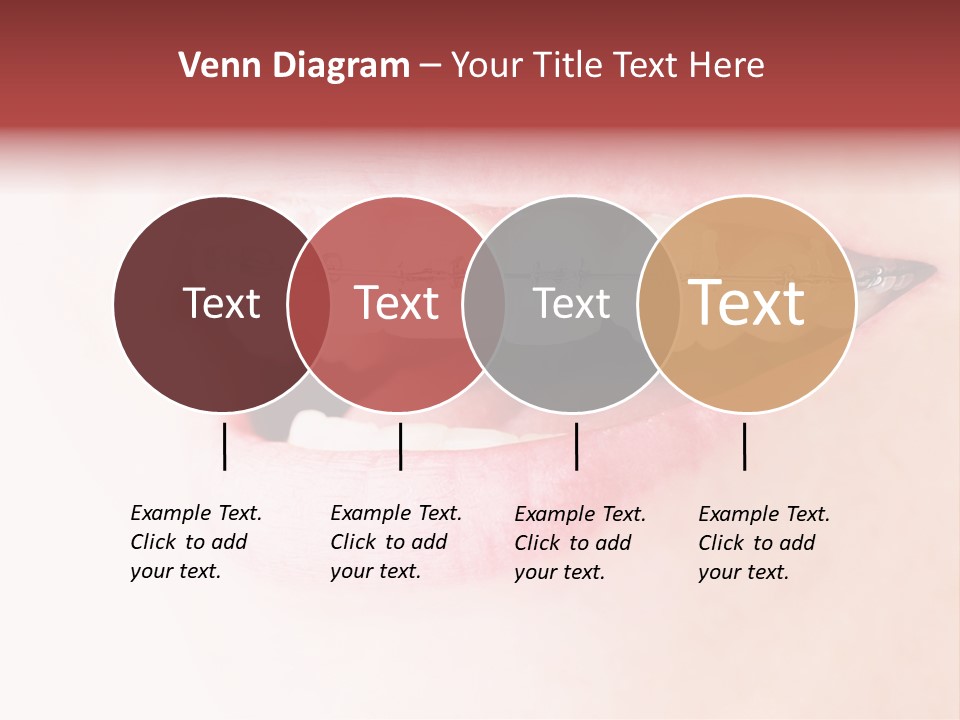 Venn Diagram – Your Title Text Here

Text

Text

Text

Text

Example Text. Click to add your text.

Example Text. Click to add your text.

Example Text. Click to add your text.

Example Text. Click to add your text.